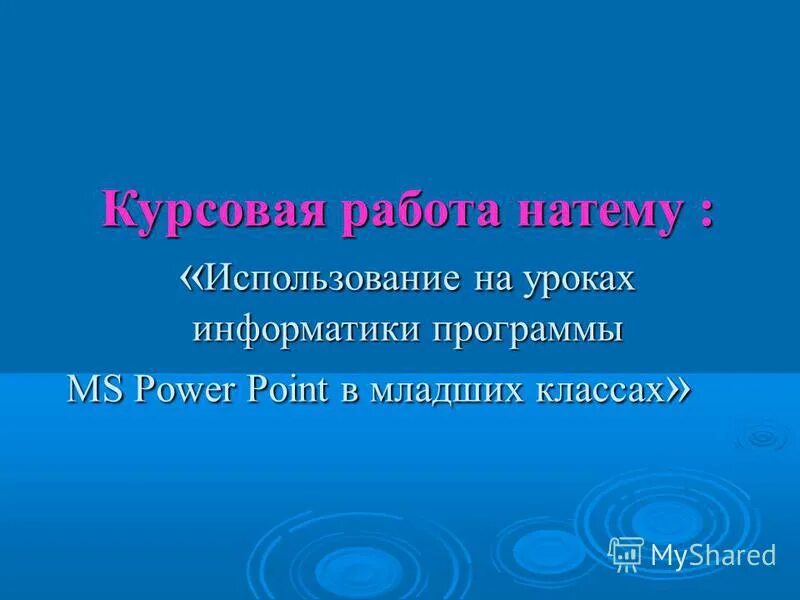 Курсовая работа натему :

«Использование на уроках информатики программы MS Power Point в младших классах»

MyShared